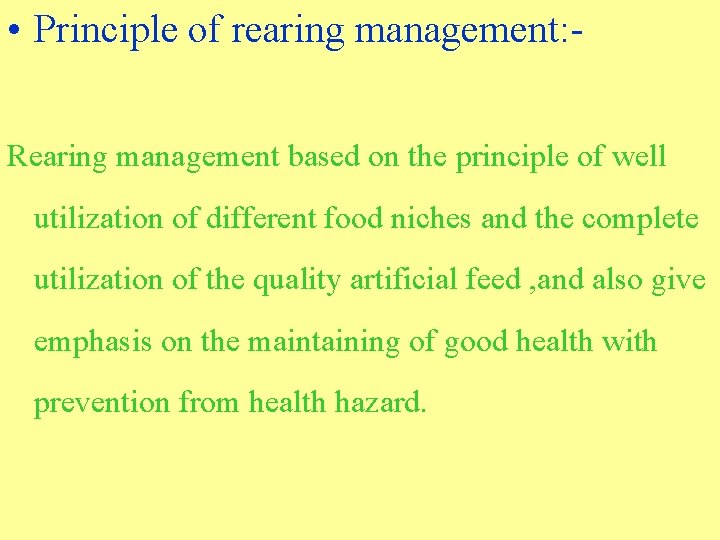 • Principle of rearing management:-

Rearing management based on the principle of well utilization of different food niches and the complete utilization of the quality artificial feed ,and also give emphasis on the maintaining of good health with prevention from health hazard.